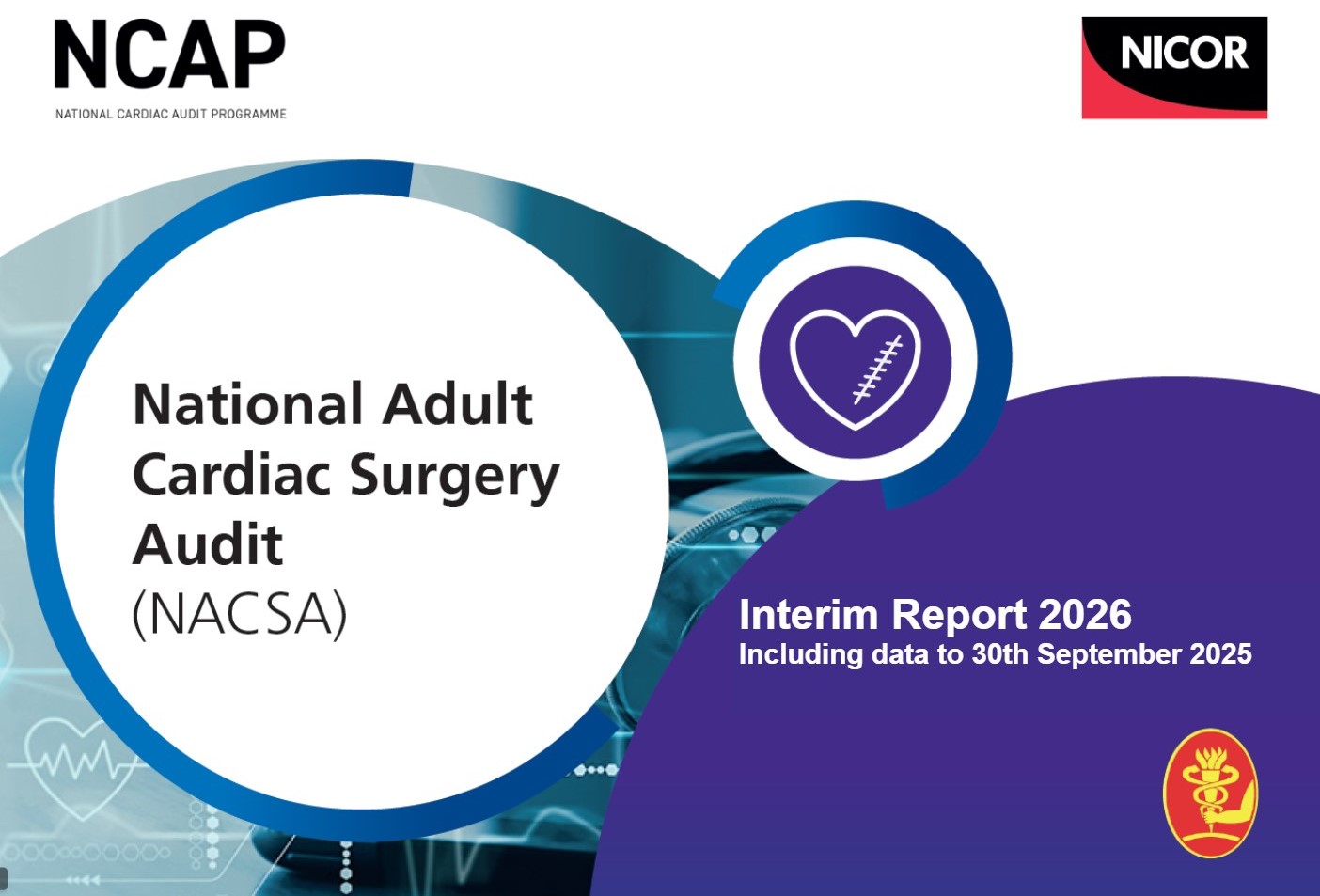 NCAP
NATIONAL CARDIAC AUDIT PROGRAMME

NICOR

National Adult Cardiac Surgery Audit
(NACSA)

Interim Report 2026
Including data to 30th September 2025